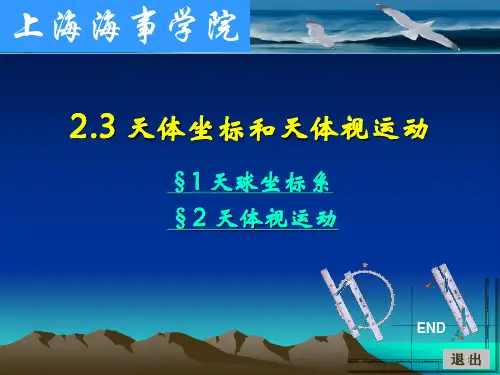 上海海事学院

2.3 天体坐标和天体视运动

§1 天球坐标系

§2 天体视运动

END

退出